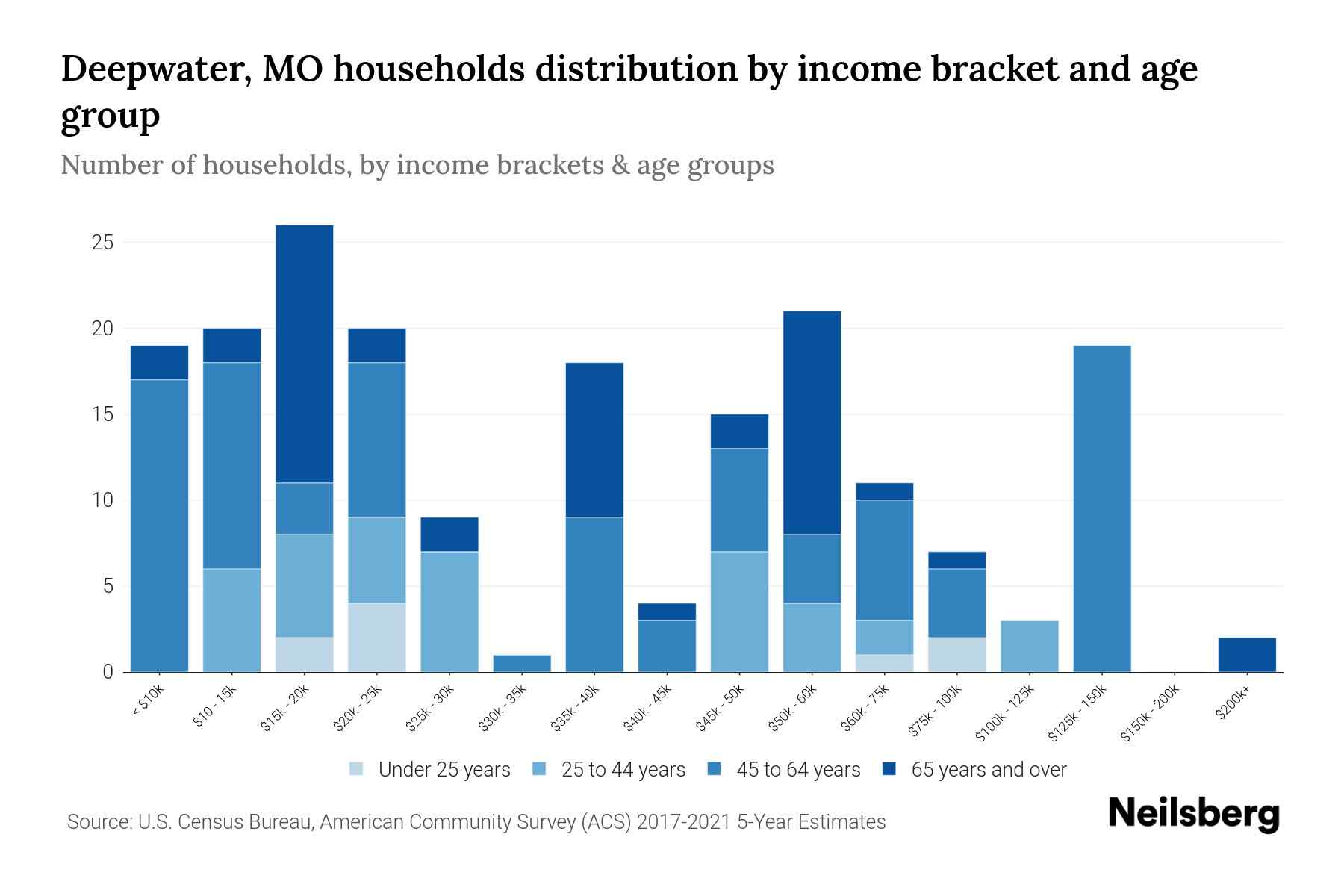 Deepwater, MO households distribution by income bracket and age group

Number of households, by income brackets & age groups

25
20
15
10
5
0

< $10k
$10 - 15k
$15k - 20k
$20k - 25k
$25k - 30k
$30k - 35k
$35k - 40k
$40k - 45k
$45k - 50k
$50k - 60k
$60k - 75k
$75k - 100k
$100k - 125k
$125k - 150k
$150k - 200k
$200k+

Under 25 years
25 to 44 years
45 to 64 years
65 years and over

Source: U.S. Census Bureau, American Community Survey (ACS) 2017-2021 5-Year Estimates

Neilsberg